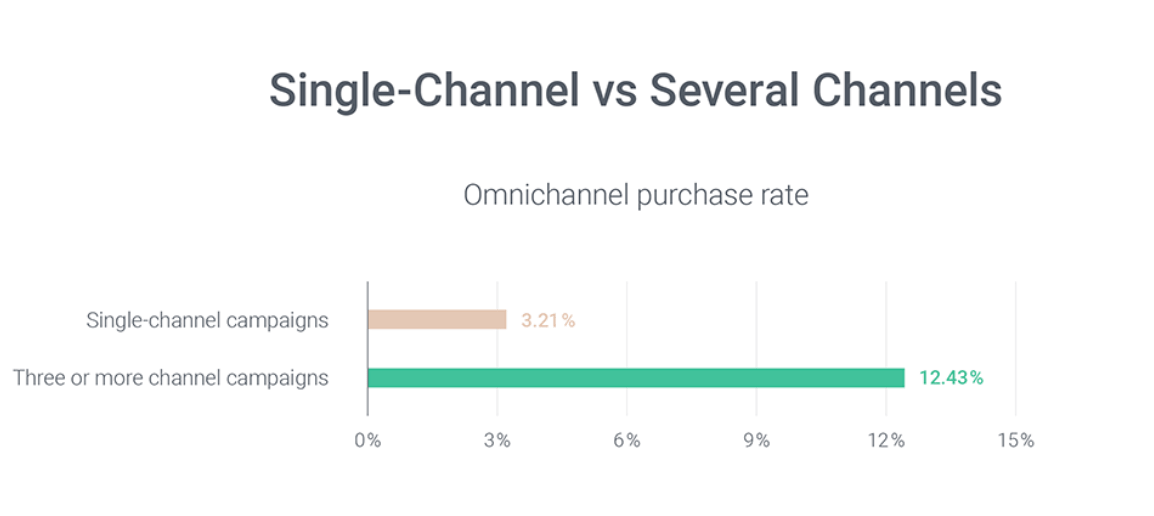 Single-Channel vs Several Channels

Omnichannel purchase rate

Single-channel campaigns 3.21%

Three or more channel campaigns 12.43%

0% 3% 6% 9% 12% 15%